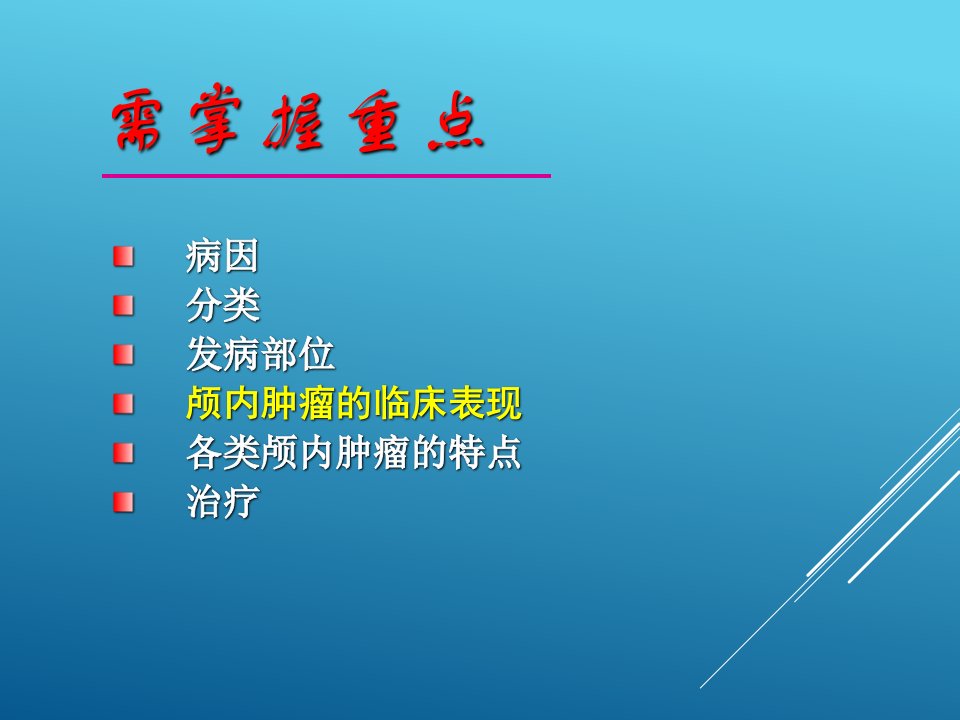 需掌握重点

病因
分类
发病部位
颅内肿瘤的临床表现
各类颅内肿瘤的特点
治疗